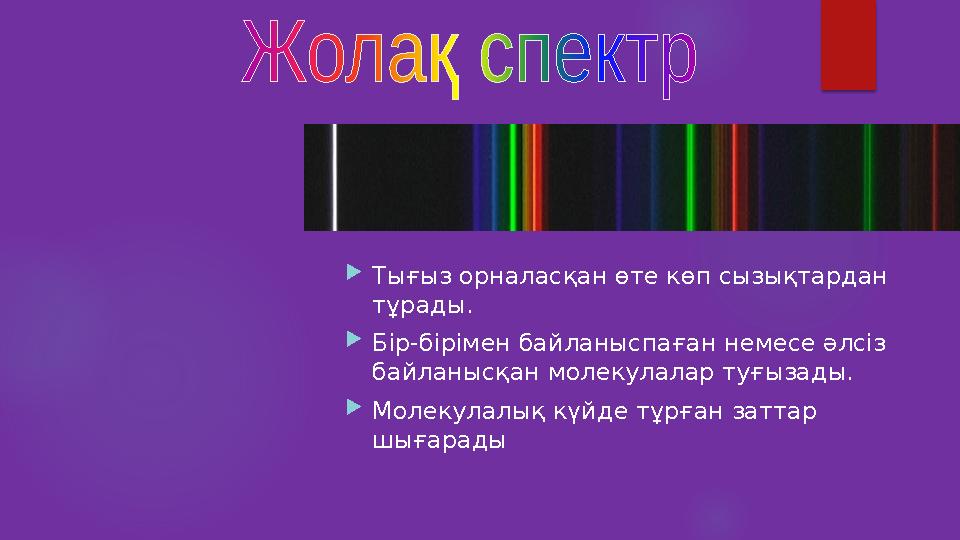 Жолақ спектр

Тығыз орналасқан өте көп сызықтардан тұрады.

Бір-бірімен байланыспаған немесе әлсіз байланысқан молекулалар туғызады.

Молекулалық күйде тұрған заттар шығарады